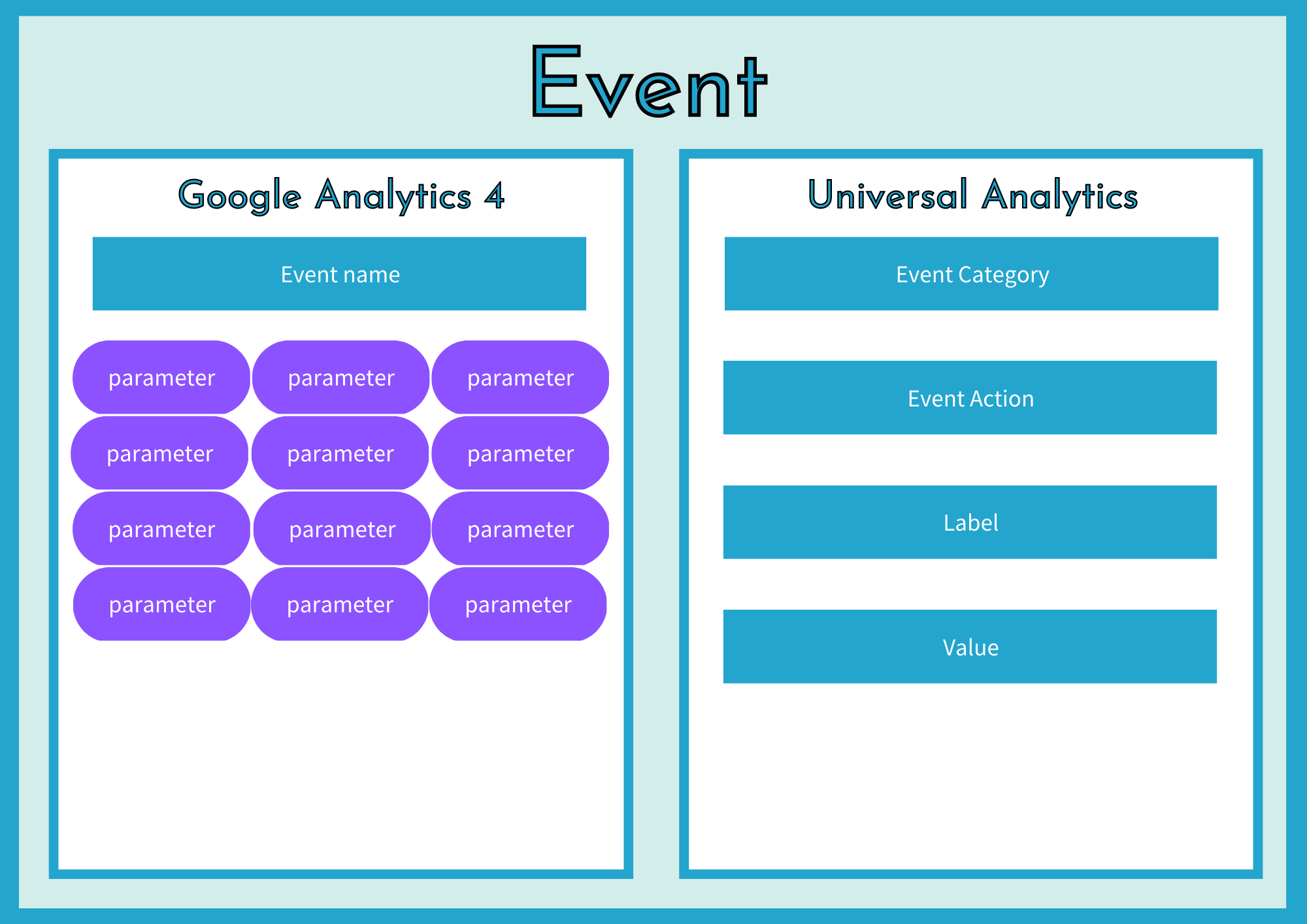 Event

Google Analytics 4

Event name

parameter parameter parameter
parameter parameter parameter
parameter parameter parameter
parameter parameter parameter

Universal Analytics

Event Category

Event Action

Label

Value